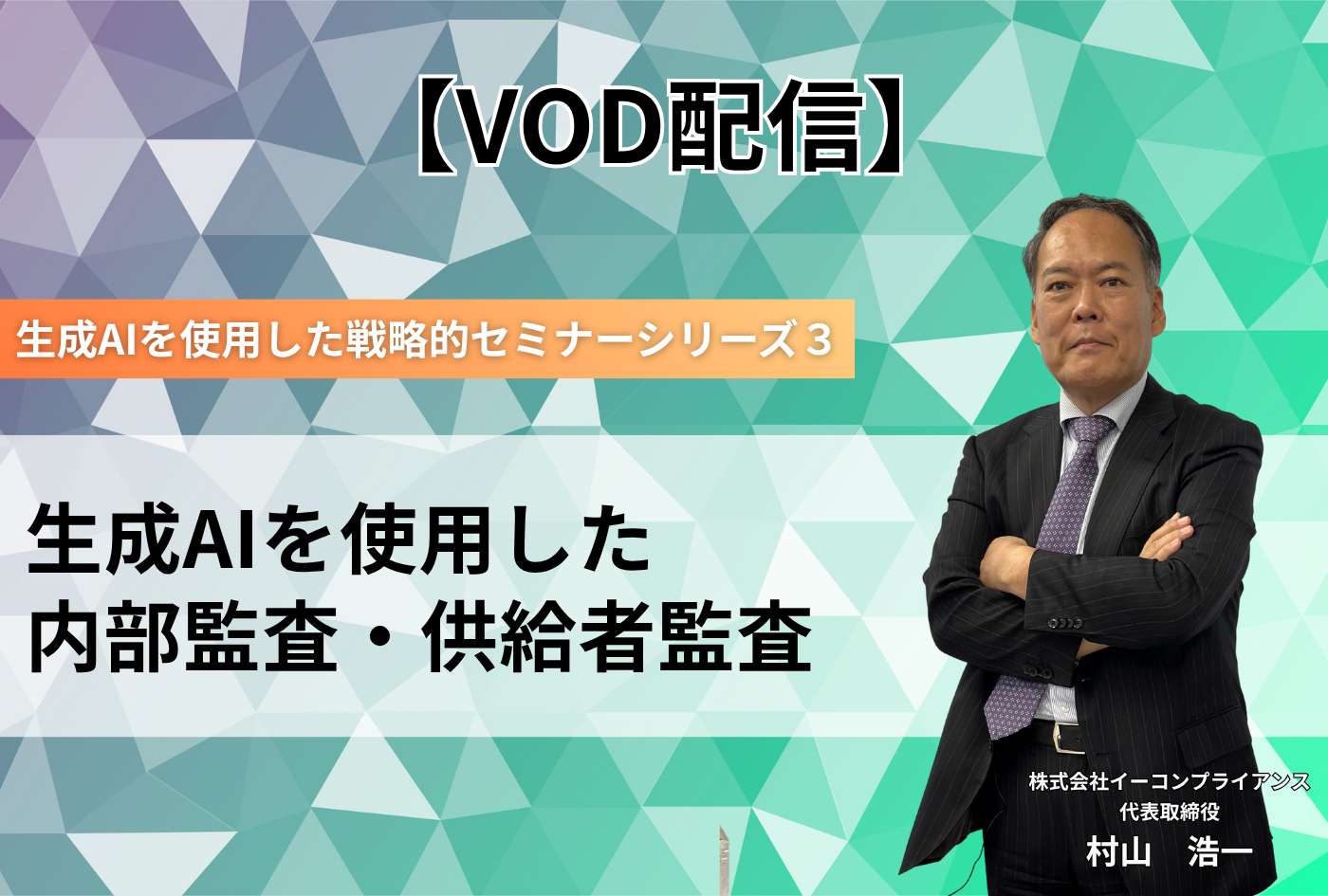 【VOD配信】

生成AIを使用した戦略的セミナーシリーズ３

生成AIを使用した
内部監査・供給者監査

株式会社イーコンプライアンス
代表取締役
村山　浩一